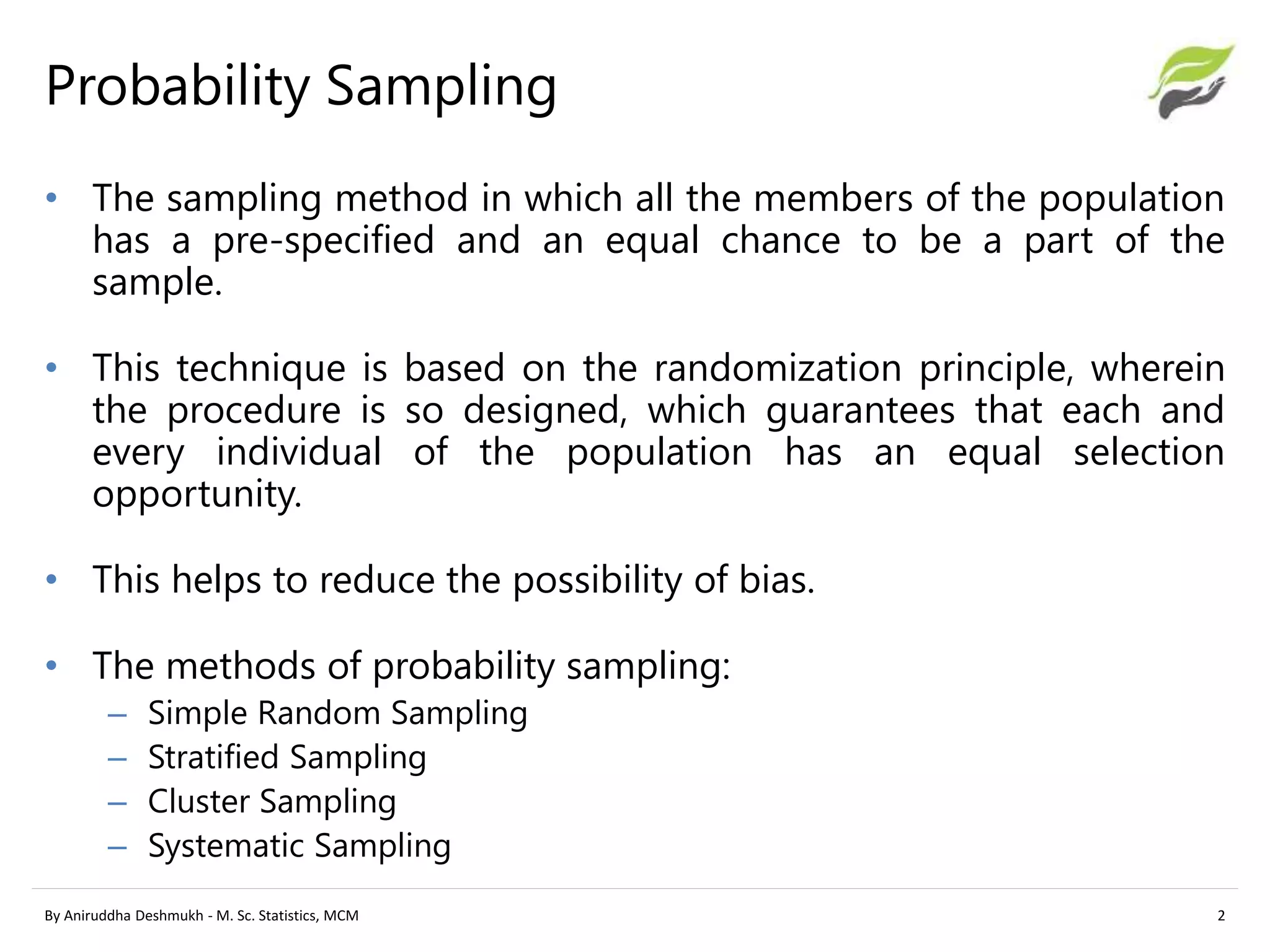 Probability Sampling

• The sampling method in which all the members of the population has a pre-specified and an equal chance to be a part of the sample.

• This technique is based on the randomization principle, wherein the procedure is so designed, which guarantees that each and every individual of the population has an equal selection opportunity.

• This helps to reduce the possibility of bias.

• The methods of probability sampling:
– Simple Random Sampling
– Stratified Sampling
– Cluster Sampling
– Systematic Sampling

By Aniruddha Deshmukh - M. Sc. Statistics, MCM

2